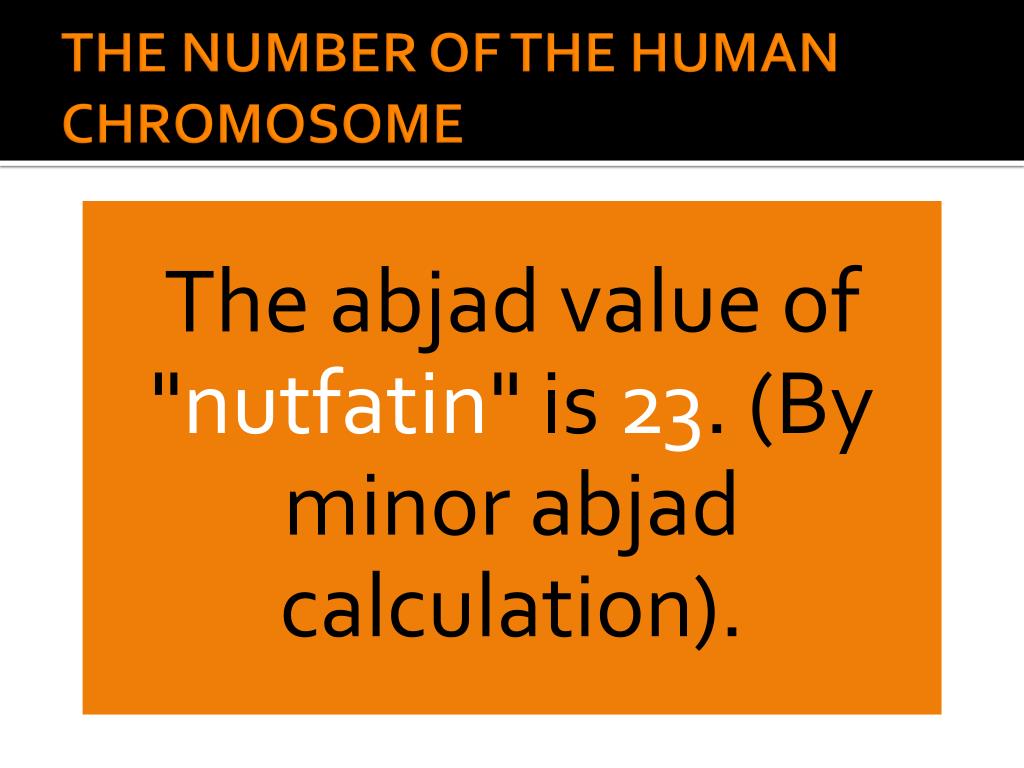 THE NUMBER OF THE HUMAN CHROMOSOME

The abjad value of "nutfatin" is 23. (By minor abjad calculation).